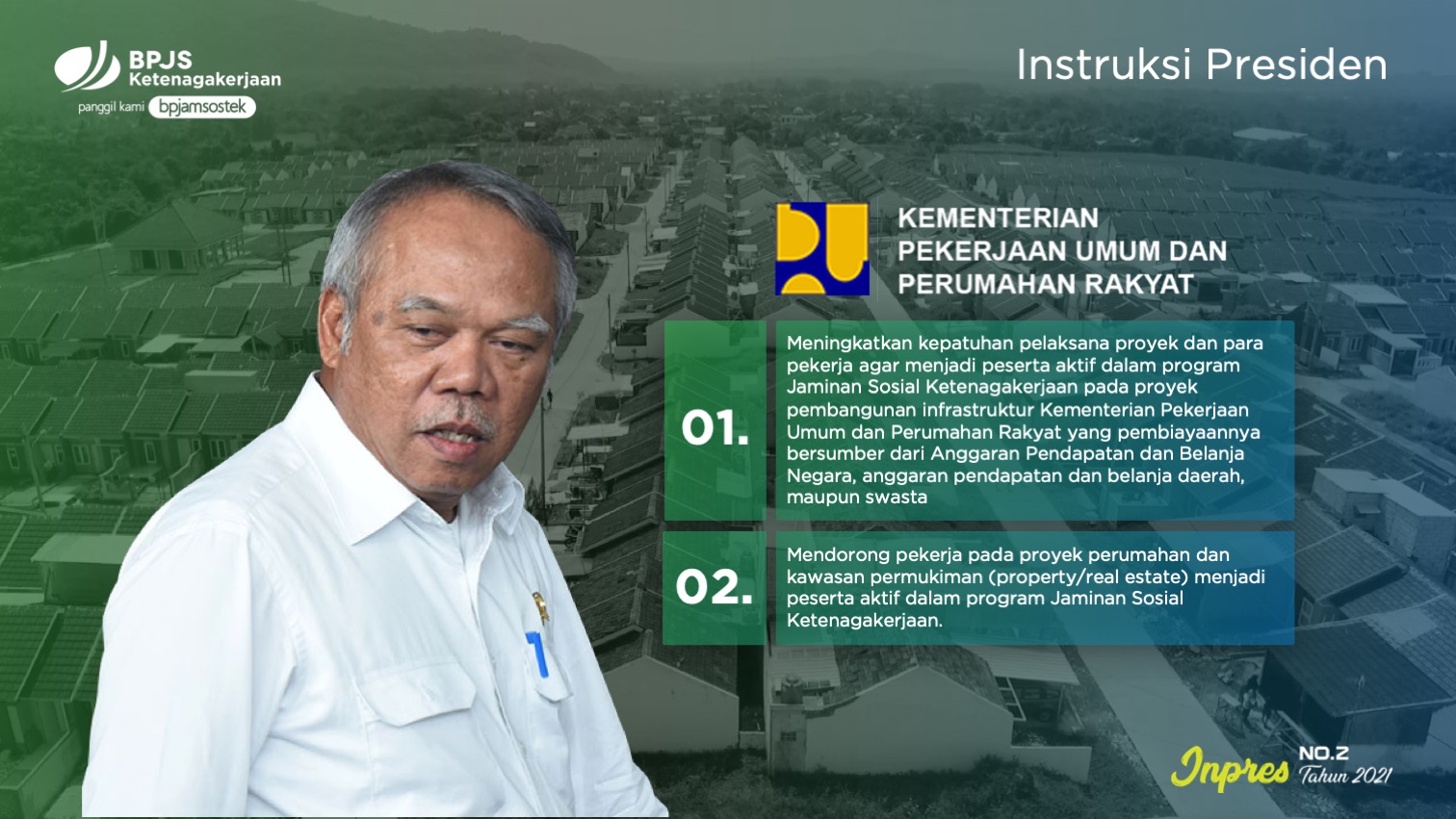 BPJS Ketenagakerjaan
panggil kami bpjamsostek

Instruksi Presiden

KEMENTERIAN PEKERJAAN UMUM DAN PERUMAHAN RAKYAT

01.

Meningkatkan kepatuhan pelaksana proyek dan para pekerja agar menjadi peserta aktif dalam program Jaminan Sosial Ketenagakerjaan pada proyek pembangunan infrastruktur Kementerian Pekerjaan Umum dan Perumahan Rakyat yang pembiayaannya bersumber dari Anggaran Pendapatan dan Belanja Negara, anggaran pendapatan dan belanja daerah, maupun swasta

02.

Mendorong pekerja pada proyek perumahan dan kawasan permukiman (property/real estate) menjadi peserta aktif dalam program Jaminan Sosial Ketenagakerjaan.

Inpres NO.2 Tahun 2021